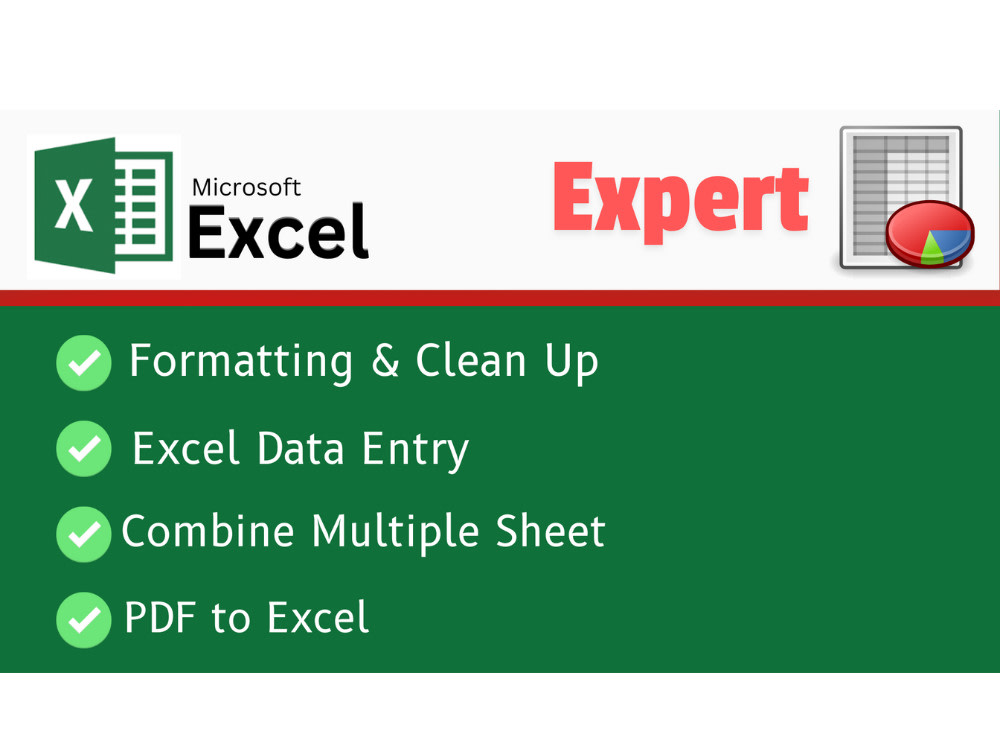 X

Microsoft
Excel

Expert

✓ Formatting & Clean Up
✓ Excel Data Entry
✓ Combine Multiple Sheet
✓ PDF to Excel